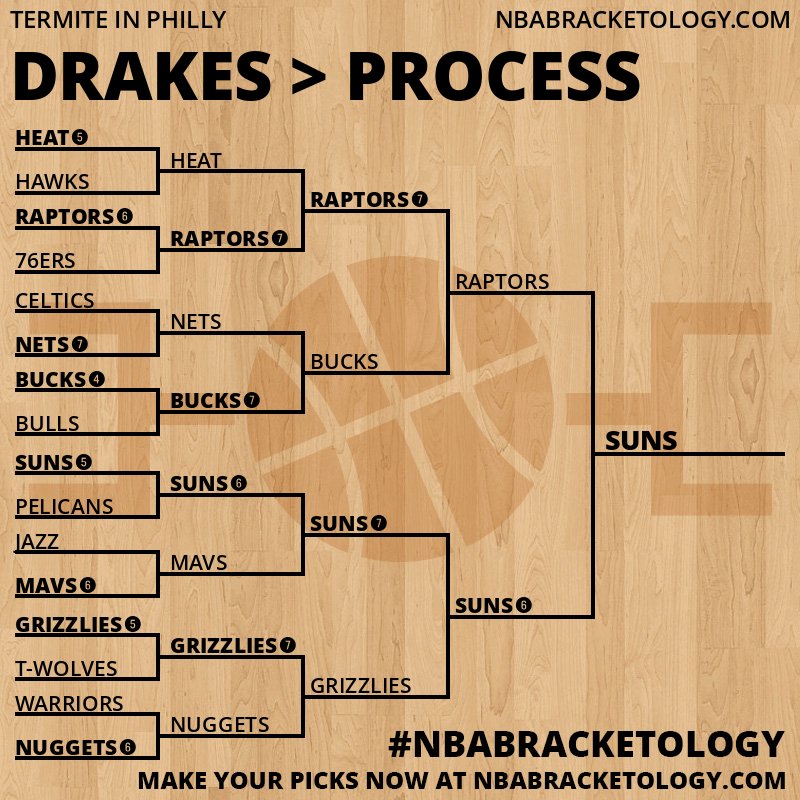 TERMITE IN PHILLY
NBABRACKETOLOGY.COM

DRAKES > PROCESS

HEAT 5
HAWKS
RAPTORS 6
76ERS
CELTICS
NETS 7
BUCKS 4
BULLS
SUNS 5
PELICANS
JAZZ
MAVS 6
GRIZZLIES 5
T-WOLVES
WARRIORS
NUGGETS 6

HEAT
RAPTORS 7
NETS
BUCKS 7
SUNS 6
MAVS
GRIZZLIES 7
NUGGETS

RAPTORS 7
BUCKS
SUNS 7
GRIZZLIES

RAPTORS
SUNS 6

SUNS

#NBABRACKETOLOGY
MAKE YOUR PICKS NOW AT NBABRACKETOLOGY.COM